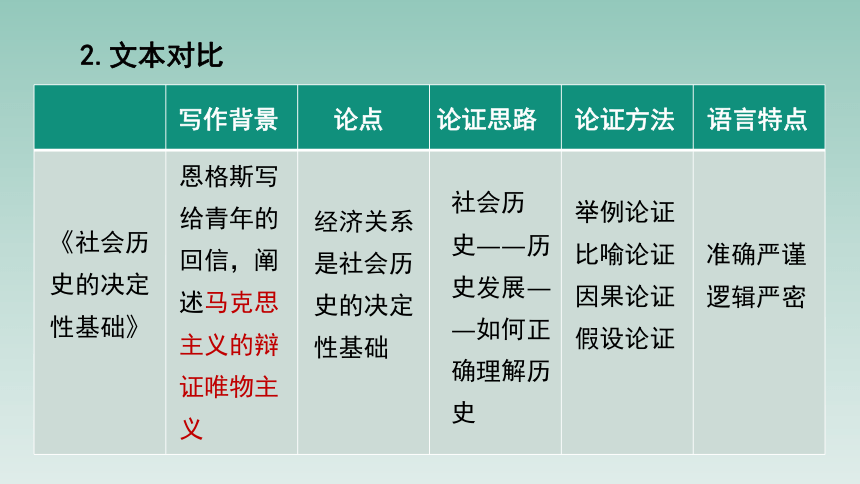 2. 文本对比

|  | 写作背景 | 论点 | 论证思路 | 论证方法 | 语言特点 |
|---|---|---|---|---|---|
| 《社会历史的决定性基础》 | 恩格斯写给青年的回信，阐述马克思主义的辩证唯物主义 | 经济关系是社会历史的决定性基础 | 社会历史——历史发展——如何正确理解历史 | 举例论证 比喻论证 因果论证 假设论证 | 准确严谨 逻辑严密 |